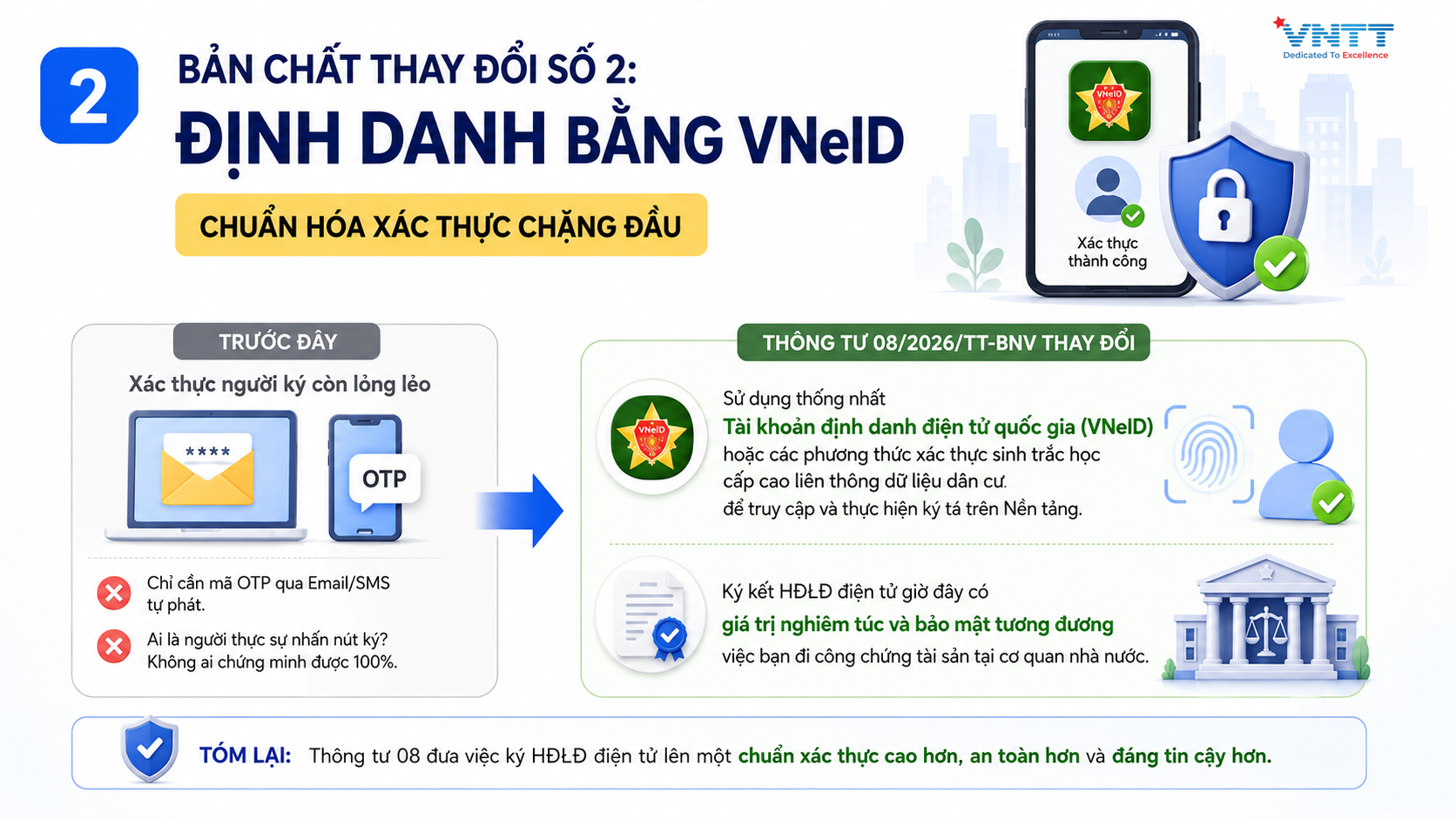 2

BẢN CHẤT THAY ĐỔI SỐ 2:
ĐỊNH DANH BẰNG VNeID

CHUẨN HÓA XÁC THỰC CHẶNG ĐẦU

VNeID

Xác thực thành công

VNTT
Dedicated To Excellence

TRƯỚC ĐÂY

Xác thực người ký còn lỏng lẻo

****

OTP

Chỉ cần mã OTP qua Email/SMS tự phát.

Ai là người thực sự nhấn nút ký? Không ai chứng minh được 100%.

THÔNG TƯ 08/2026/TT-BNV THAY ĐỔI

VNeID

Sử dụng thống nhất
Tài khoản định danh điện tử quốc gia (VNeID)
hoặc các phương thức xác thực sinh trắc học cấp cao liên thông dữ liệu dân cư.
để truy cập và thực hiện ký tá trên Nền tảng.

Ký kết HĐLĐ điện tử giờ đây có
giá trị nghiêm túc và bảo mật tương đương
việc bạn đi công chứng tài sản tại cơ quan nhà nước.

TÓM LẠI: Thông tư 08 đưa việc ký HĐLĐ điện tử lên một chuẩn xác thực cao hơn, an toàn hơn và đáng tin cậy hơn.